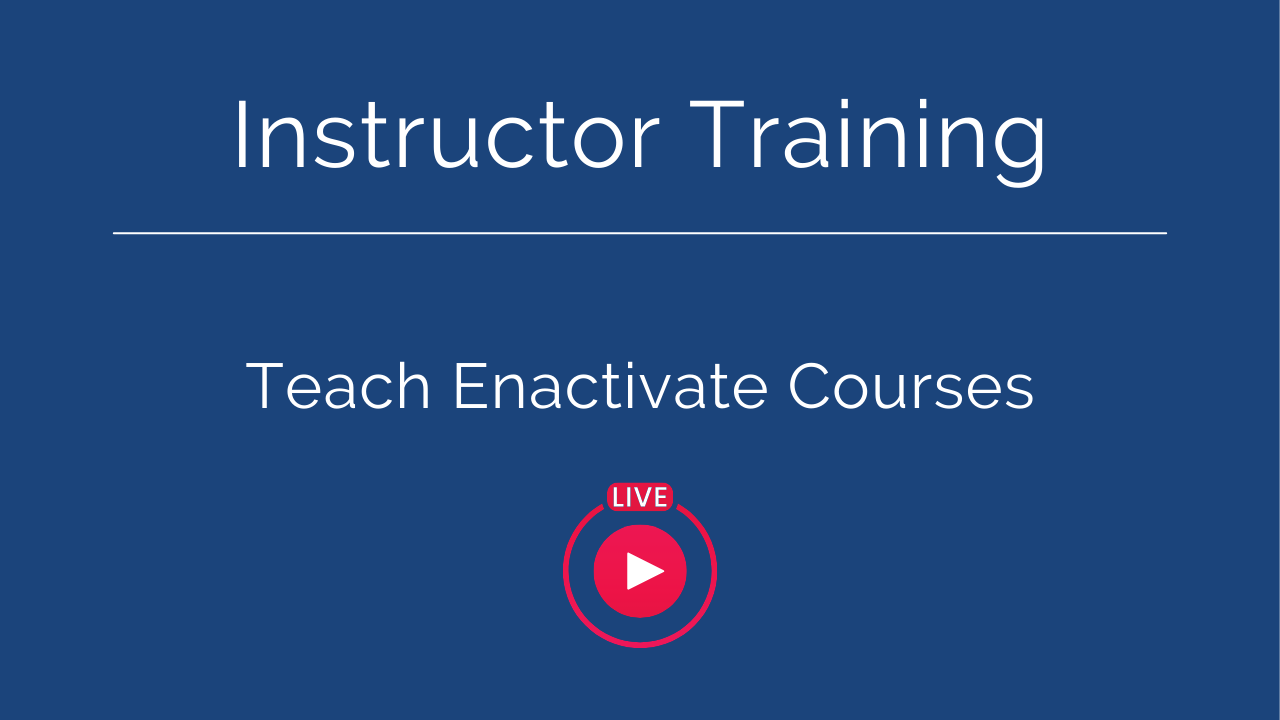 Instructor Training

Teach Enactivate Courses

LIVE